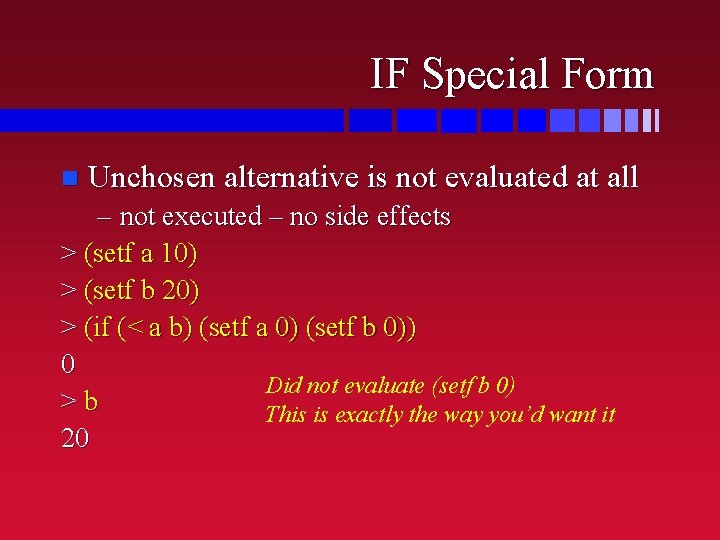 IF Special Form

Unchosen alternative is not evaluated at all

– not executed – no side effects

> (setf a 10)

> (setf b 20)

> (if (< a b) (setf a 0) (setf b 0))

0

> b

20

Did not evaluate (setf b 0)
This is exactly the way you'd want it